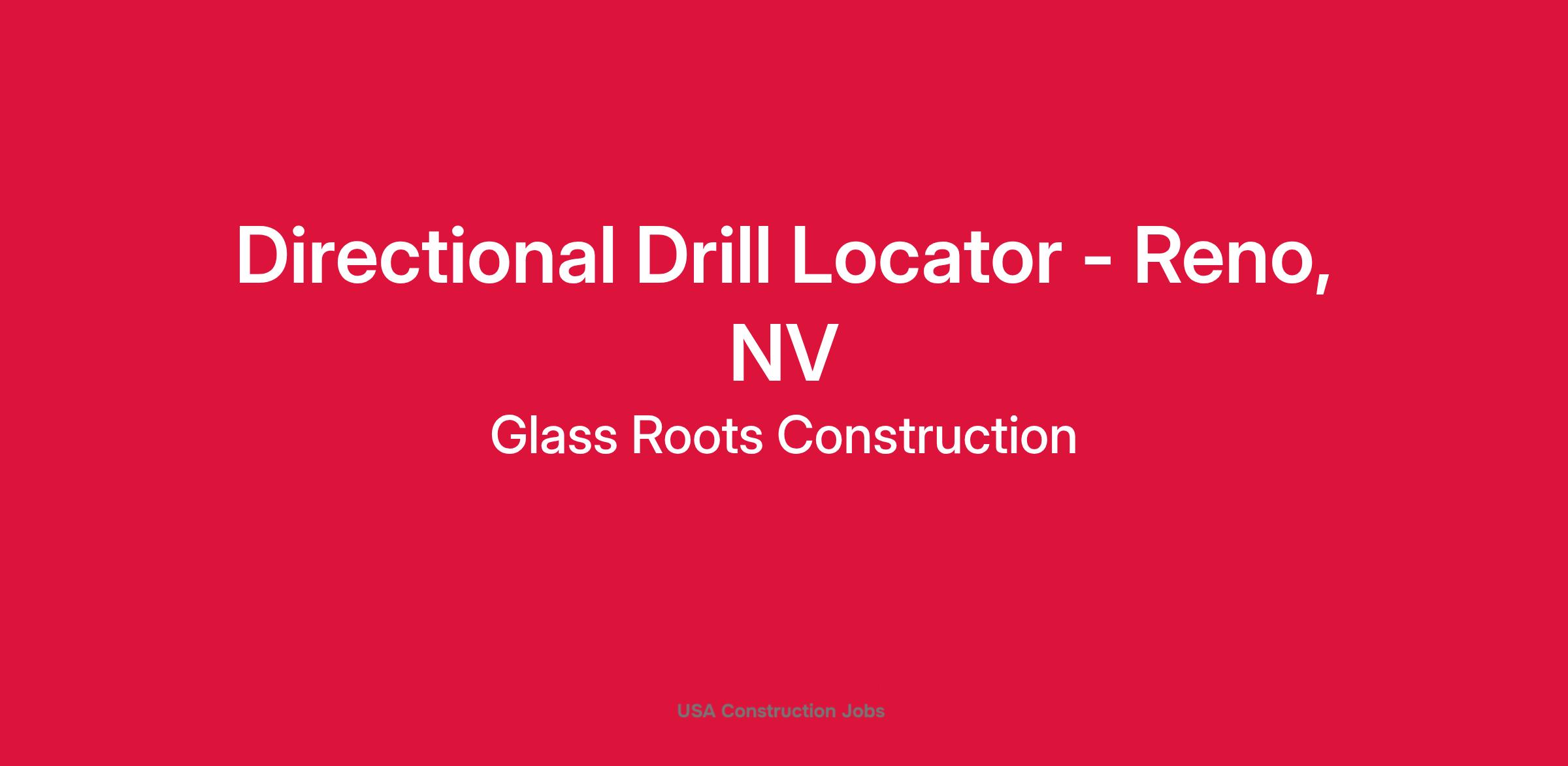 Directional Drill Locator - Reno, NV

Glass Roots Construction

USA Construction Jobs